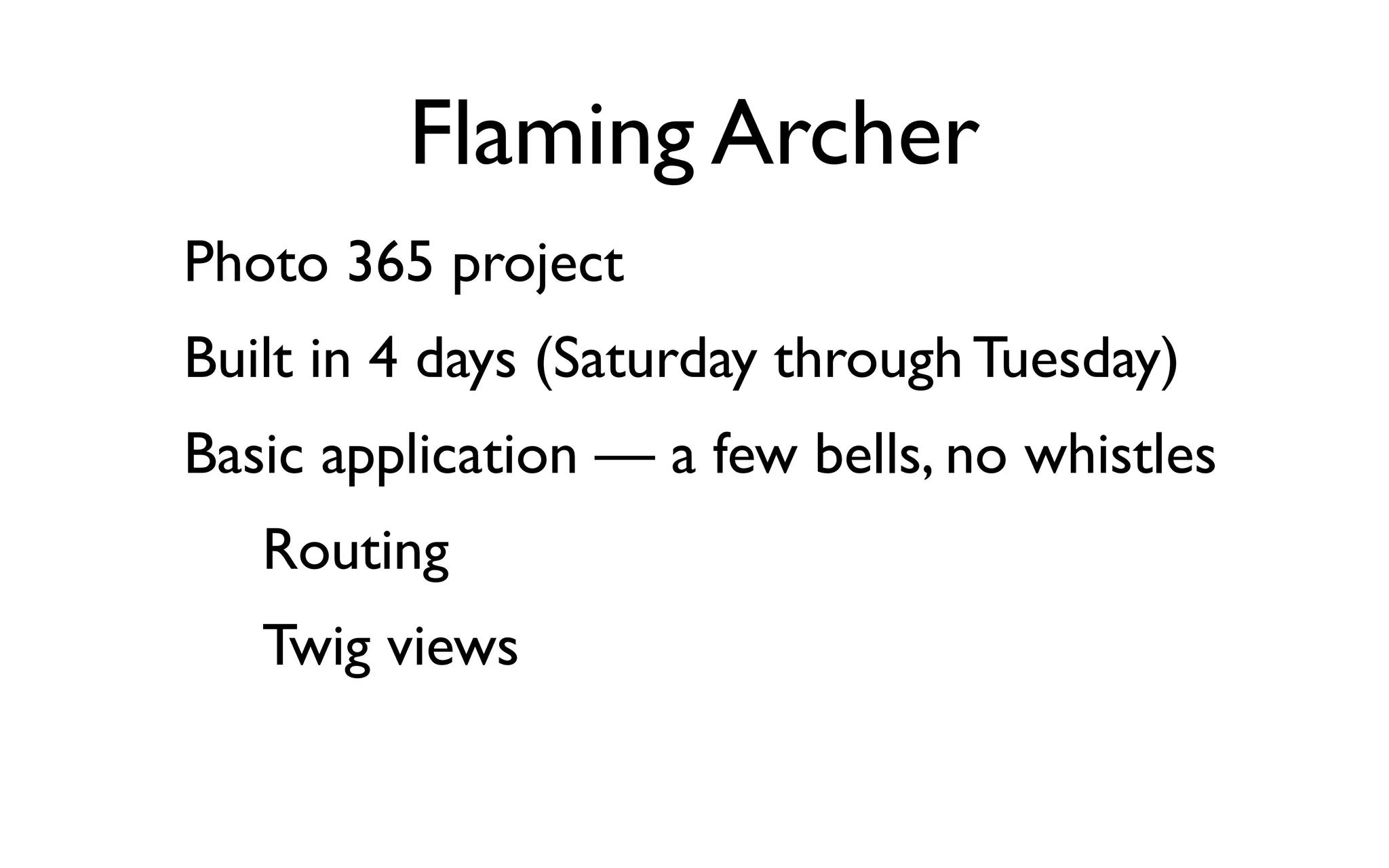 Flaming Archer

Photo 365 project

Built in 4 days (Saturday through Tuesday)

Basic application — a few bells, no whistles

Routing

Twig views